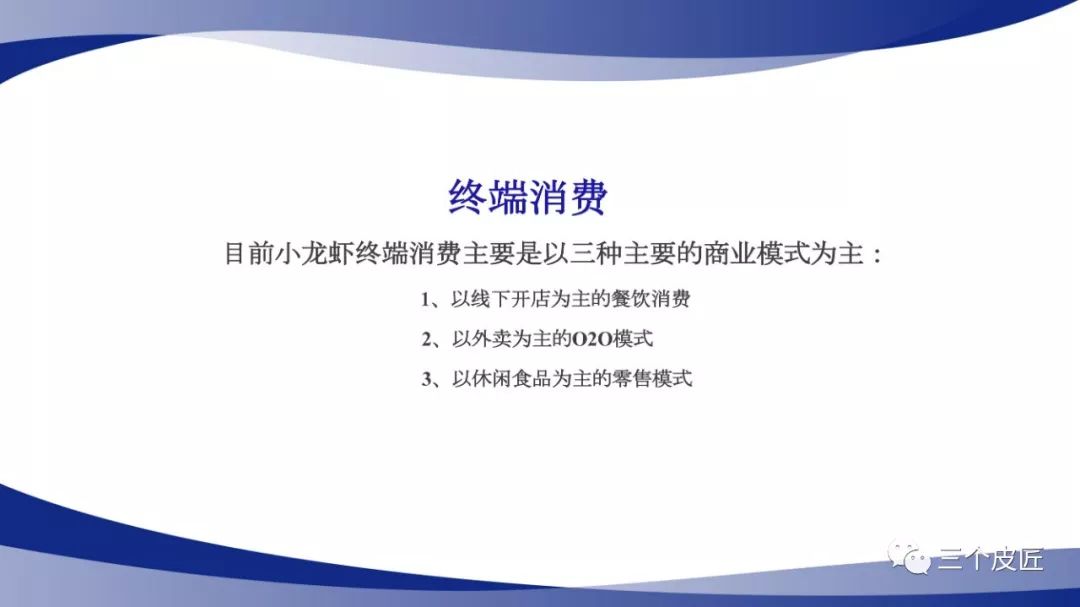 终端消费

目前小龙虾终端消费主要是以三种主要的商业模式为主：

1、以线下开店为主的餐饮消费

2、以外卖为主的O2O模式

3、以休闲食品为主的零售模式

三个皮匠